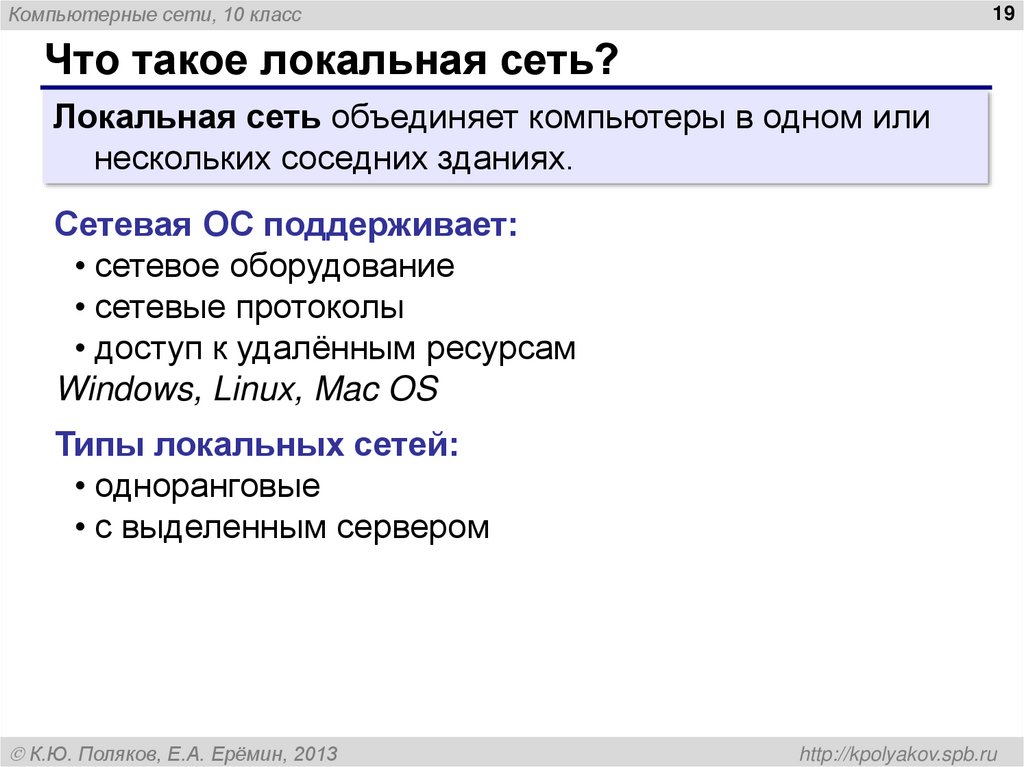 Компьютерные сети, 10 класс

19

Что такое локальная сеть?

Локальная сеть объединяет компьютеры в одном или нескольких соседних зданиях.

Сетевая ОС поддерживает:
• сетевое оборудование
• сетевые протоколы
• доступ к удалённым ресурсам
Windows, Linux, Mac OS

Типы локальных сетей:
• одноранговые
• с выделенным сервером

© К.Ю. Поляков, Е.А. Ерёмин, 2013

http://kpolyakov.spb.ru